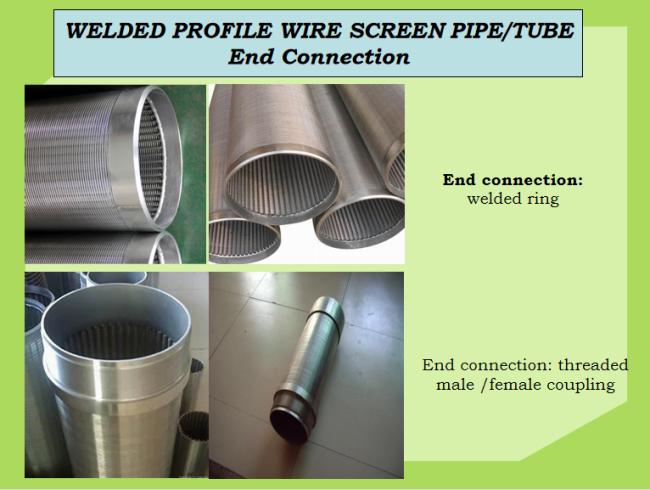 WELDED PROFILE WIRE SCREEN PIPE/TUBE
End Connection

End connection:
welded ring

End connection: threaded male /female coupling